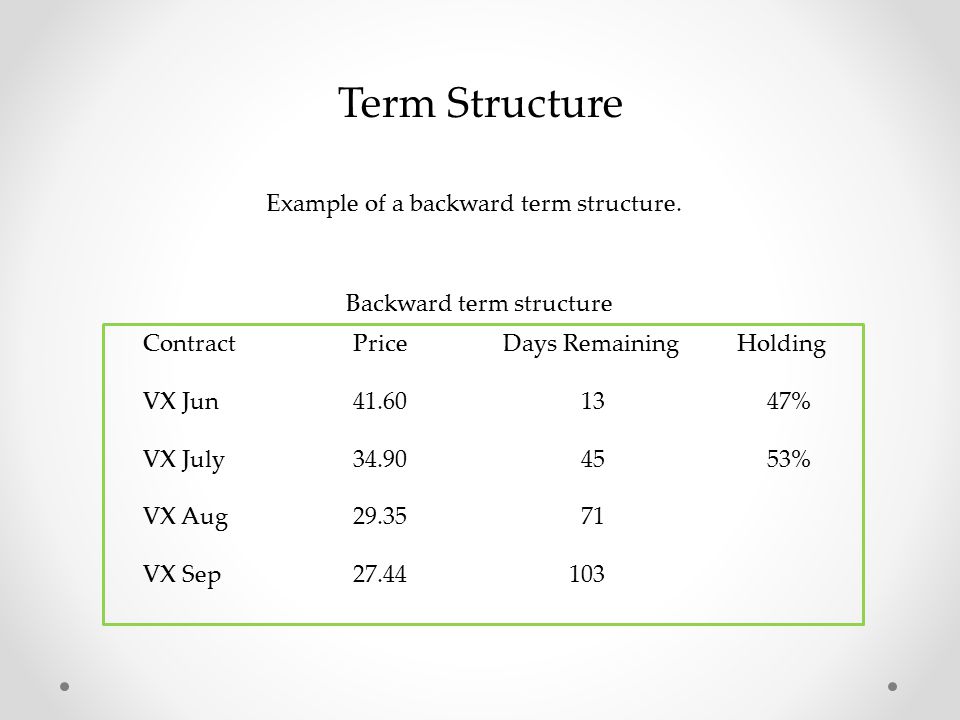 Term Structure

Example of a backward term structure.

Backward term structure

| Contract | Price | Days Remaining | Holding |
|---|---|---|---|
| VX Jun | 41.60 | 13 | 47% |
| VX July | 34.90 | 45 | 53% |
| VX Aug | 29.35 | 71 | |
| VX Sep | 27.44 | 103 | |